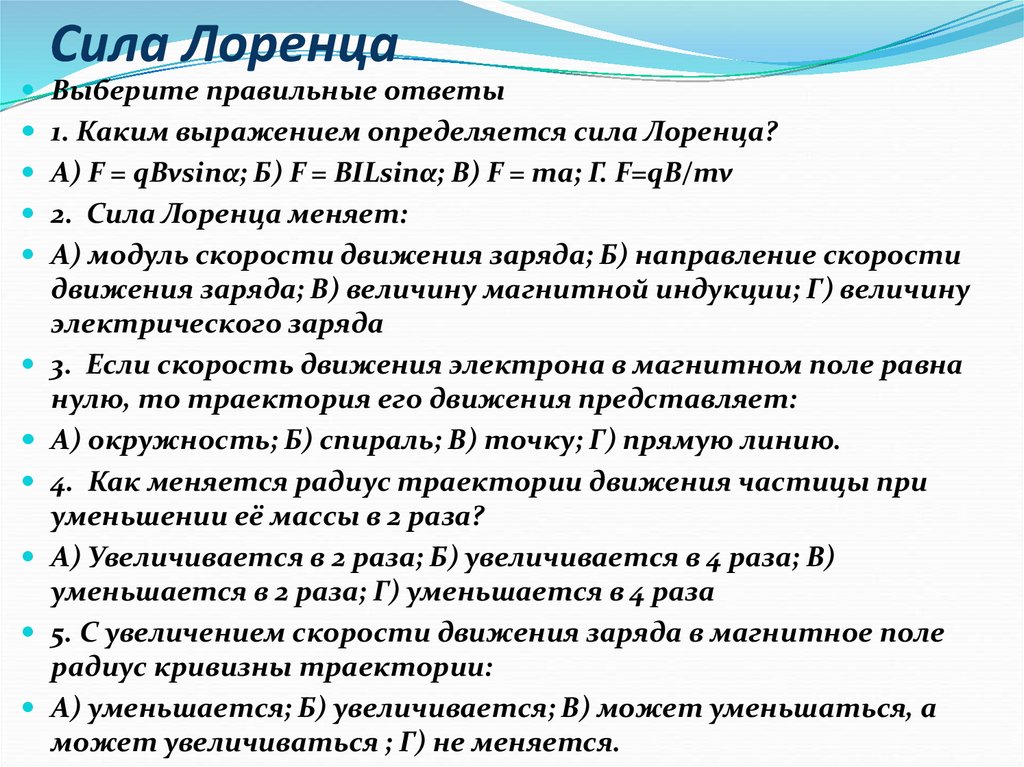 Сила Лоренца

Выберите правильные ответы

1. Каким выражением определяется сила Лоренца?

А) $F = qBv\sin\alpha$; Б) $F = BIL\sin\alpha$; В) $F = ma$; Г. $F=qB/mv$

2. Сила Лоренца меняет:

А) модуль скорости движения заряда; Б) направление скорости движения заряда; В) величину магнитной индукции; Г) величину электрического заряда

3. Если скорость движения электрона в магнитном поле равна нулю, то траектория его движения представляет:

А) окружность; Б) спираль; В) точку; Г) прямую линию.

4. Как меняется радиус траектории движения частицы при уменьшении её массы в 2 раза?

А) Увеличивается в 2 раза; Б) увеличивается в 4 раза; В) уменьшается в 2 раза; Г) уменьшается в 4 раза

5. С увеличением скорости движения заряда в магнитное поле радиус кривизны траектории:

А) уменьшается; Б) увеличивается; В) может уменьшаться, а может увеличиваться ; Г) не меняется.